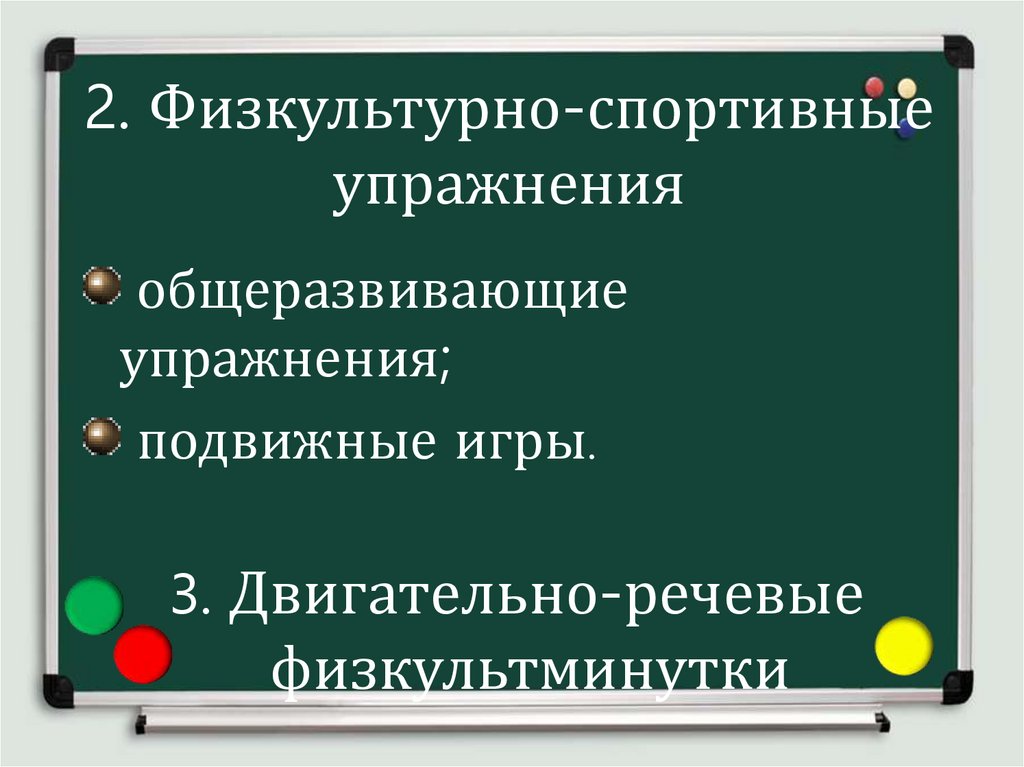 2. Физкультурно-спортивные упражнения

общеразвивающие упражнения;

подвижные игры.

3. Двигательно-речевые физкультминутки